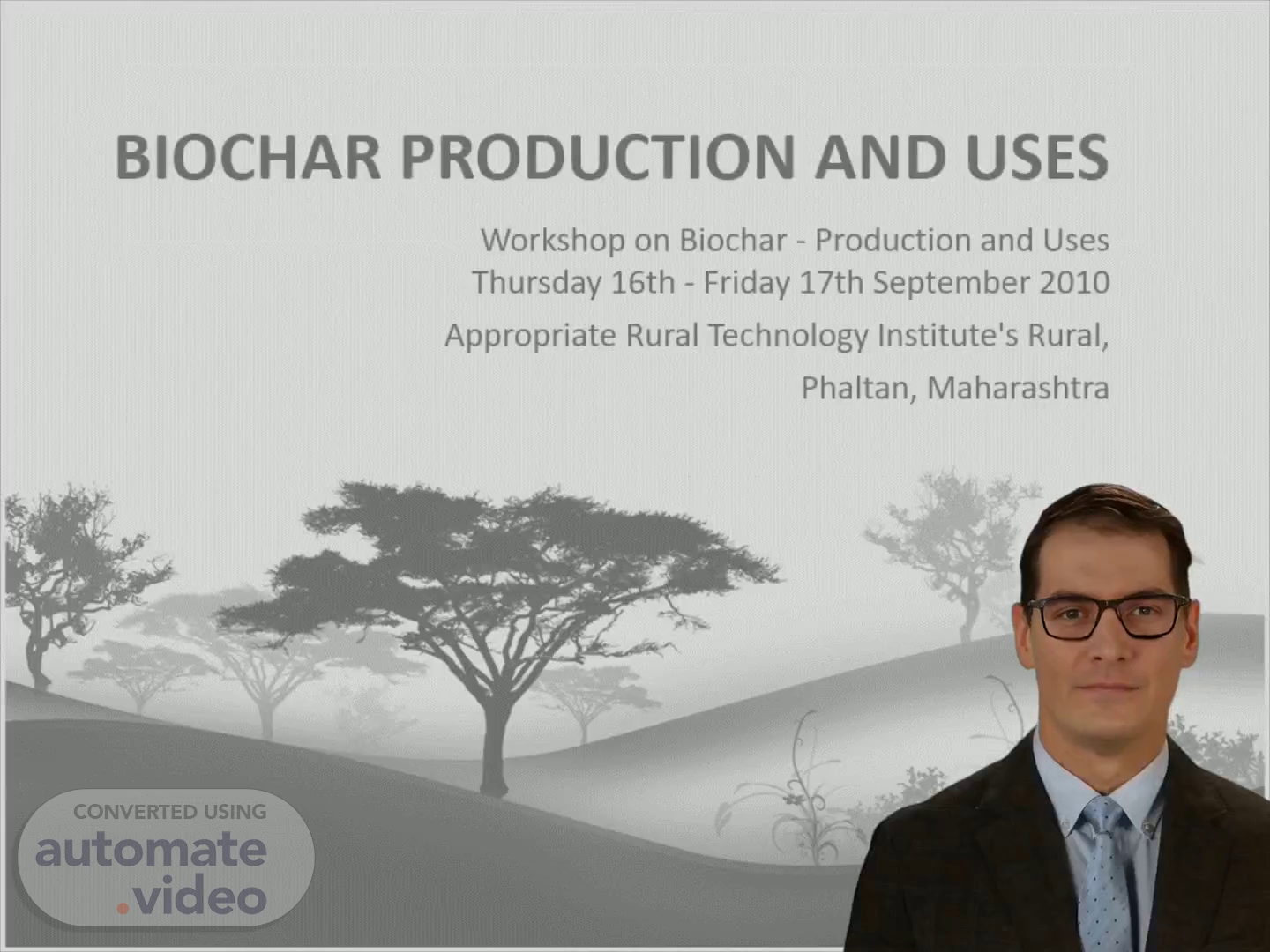 BIOCHAR PRODUCTION AND USES

Workshop on Biochar - Production and Uses
Thursday 16th - Friday 17th September 2010

Appropriate Rural Technology Institute's Rural,

Phaltan, Maharashtra

CONVERTED USING
automate
.video